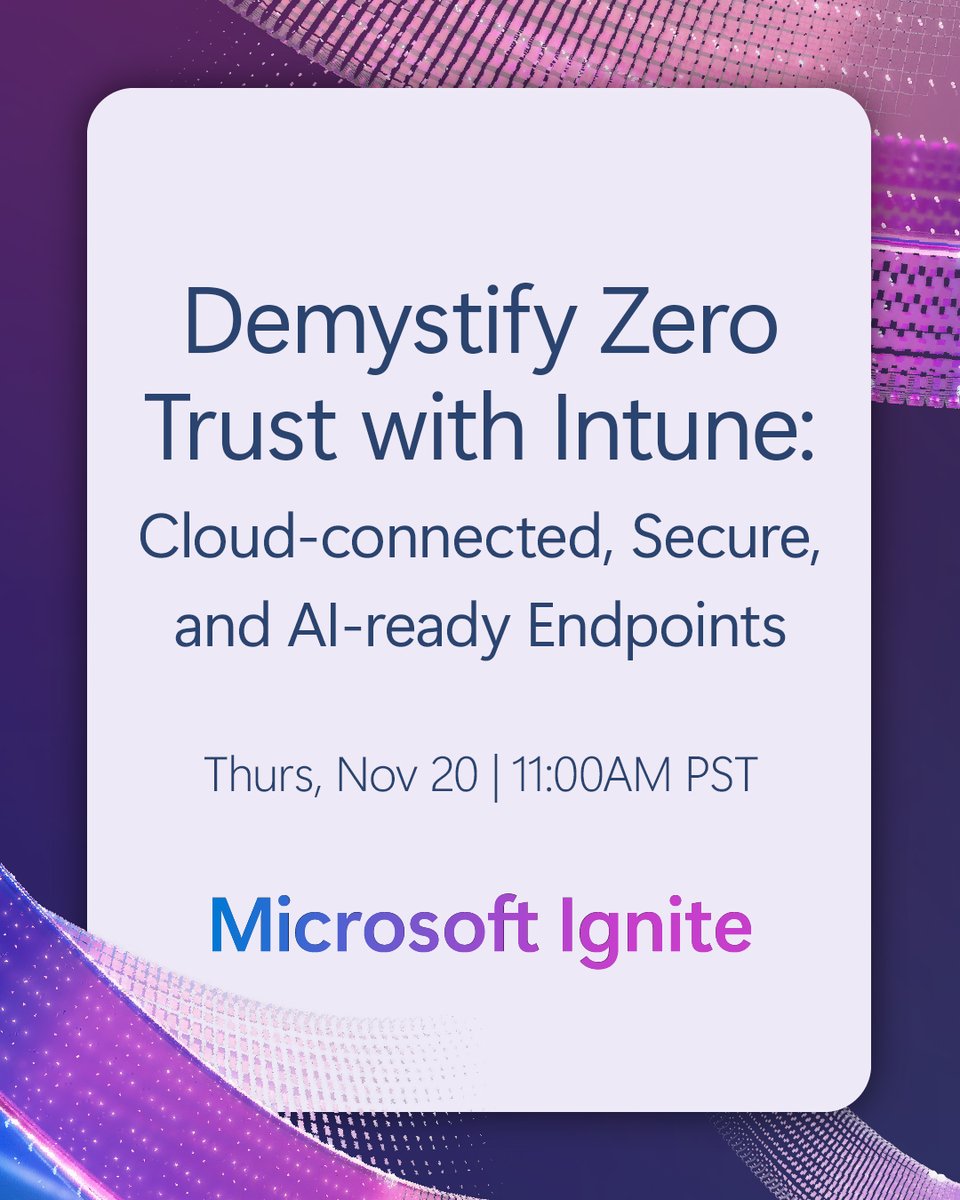 Demystify Zero Trust with Intune:
Cloud-connected, Secure, and AI-ready Endpoints

Thurs, Nov 20 | 11:00AM PST

Microsoft Ignite